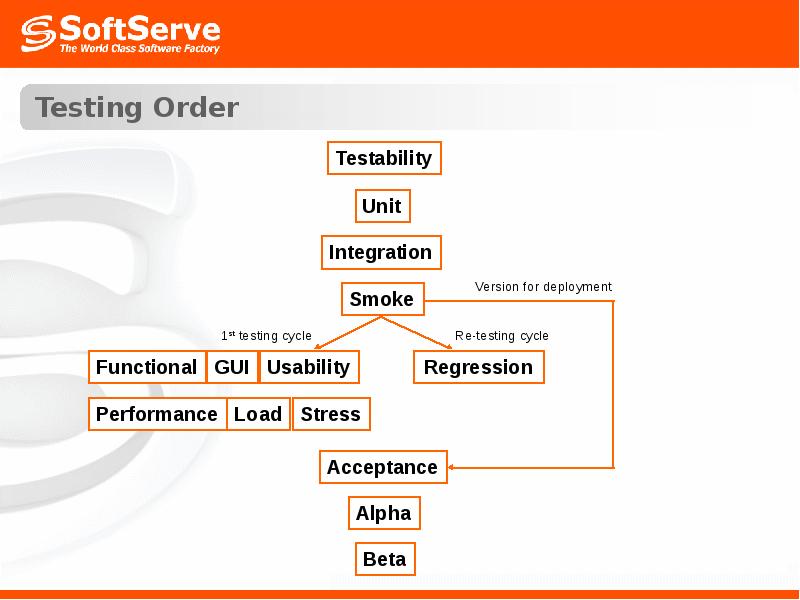 SoftServe
The World Class Software Factory

Testing Order

Testability

Unit

Integration

Smoke

Version for deployment

$1^{st}$ testing cycle

Re-testing cycle

Functional GUI Usability

Regression

Performance Load Stress

Acceptance

Alpha

Beta